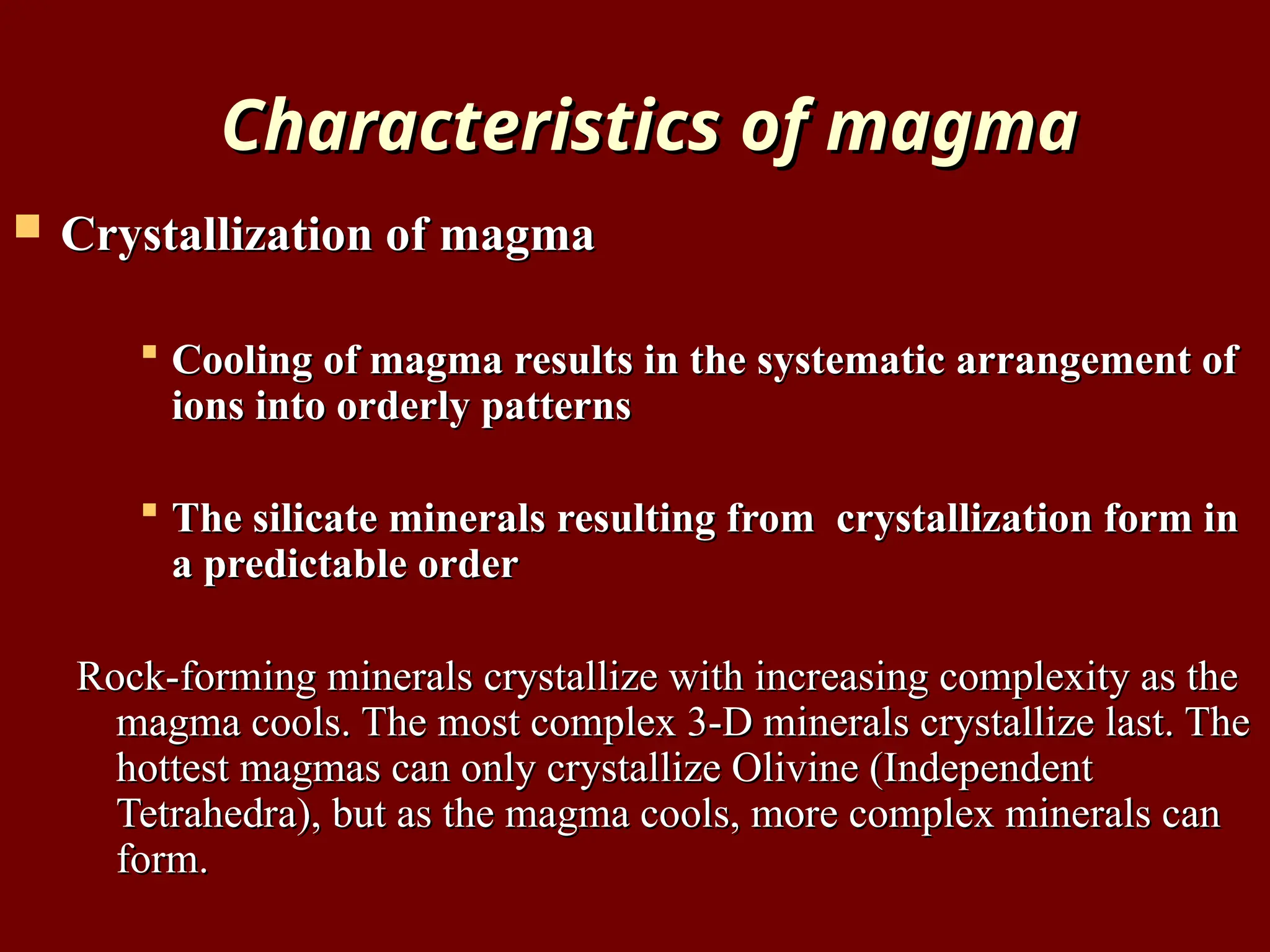 Characteristics of magma

Crystallization of magma

Cooling of magma results in the systematic arrangement of ions into orderly patterns

The silicate minerals resulting from crystallization form in a predictable order

Rock-forming minerals crystallize with increasing complexity as the magma cools. The most complex 3-D minerals crystallize last. The hottest magmas can only crystallize Olivine (Independent Tetrahedra), but as the magma cools, more complex minerals can form.